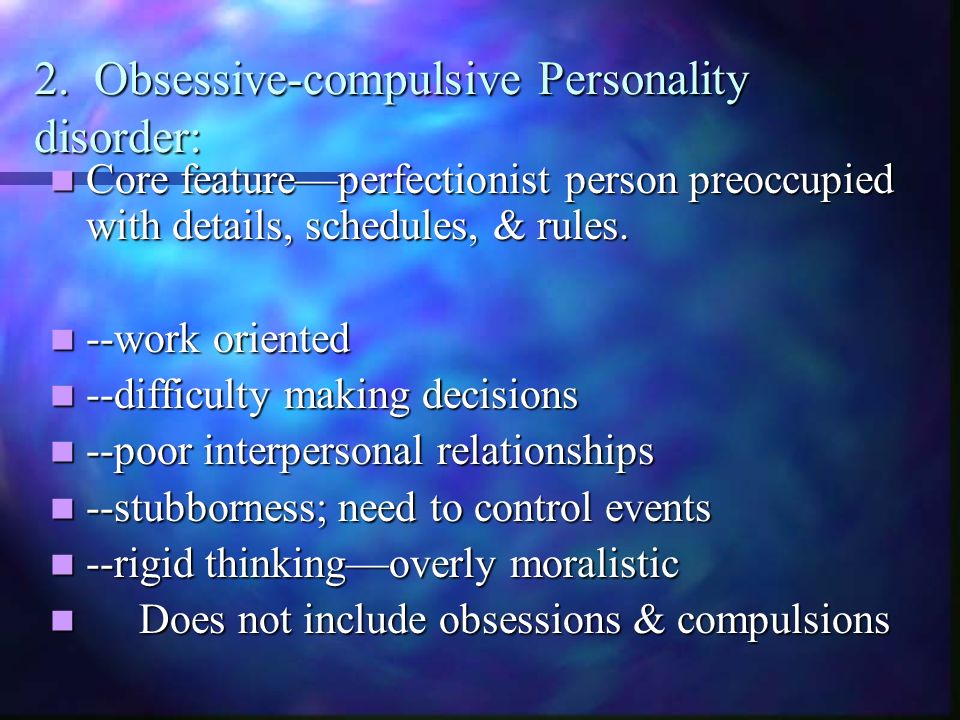 2. Obsessive-compulsive Personality disorder:

Core feature—perfectionist person preoccupied with details, schedules, & rules.

--work oriented
--difficulty making decisions
--poor interpersonal relationships
--stubborness; need to control events
--rigid thinking—overly moralistic
Does not include obsessions & compulsions